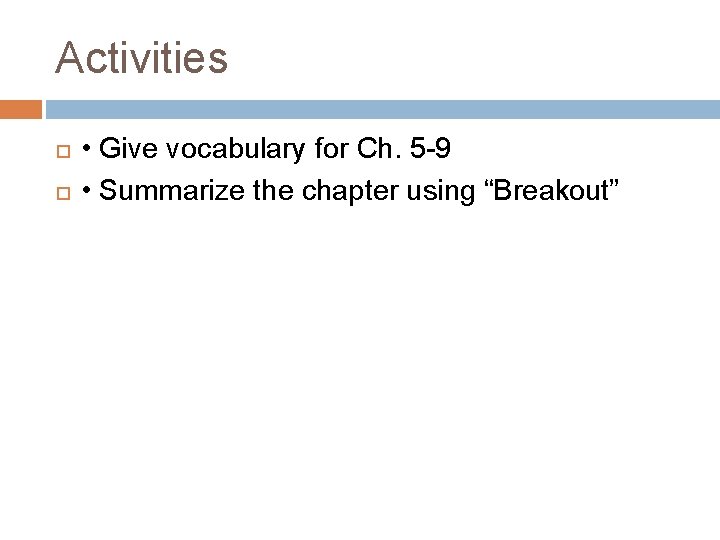 Activities

• Give vocabulary for Ch. 5-9

• Summarize the chapter using “Breakout”